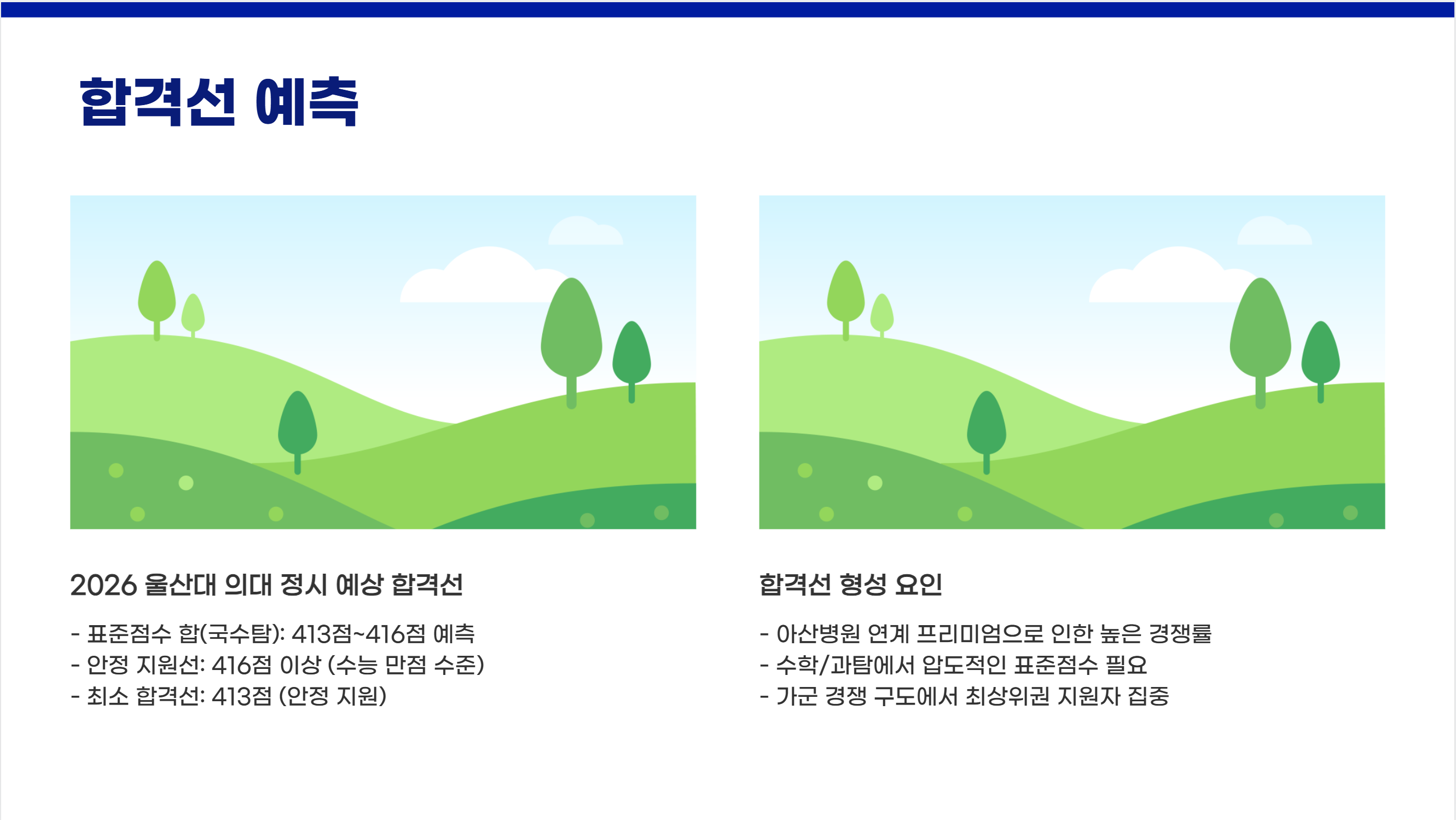 합격선 예측

2026 울산대 의대 정시 예상 합격선

- 표준점수 합(국수탐): 413점~416점 예측
- 안정 지원선: 416점 이상 (수능 만점 수준)
- 최소 합격선: 413점 (안정 지원)

합격선 형성 요인

- 아산병원 연계 프리미엄으로 인한 높은 경쟁률
- 수학/과탐에서 압도적인 표준점수 필요
- 가군 경쟁 구도에서 최상위권 지원자 집중